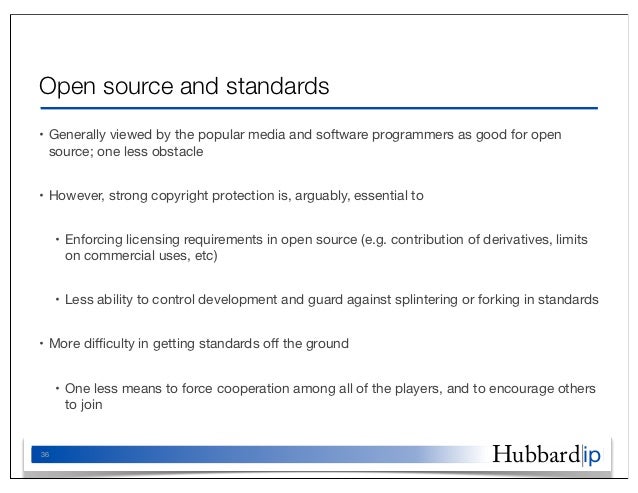 Open source and standards

• Generally viewed by the popular media and software programmers as good for open source; one less obstacle

• However, strong copyright protection is, arguably, essential to

• Enforcing licensing requirements in open source (e.g. contribution of derivatives, limits on commercial uses, etc)

• Less ability to control development and guard against splintering or forking in standards

• More difficulty in getting standards off the ground

• One less means to force cooperation among all of the players, and to encourage others to join

36

Hubbard|ip